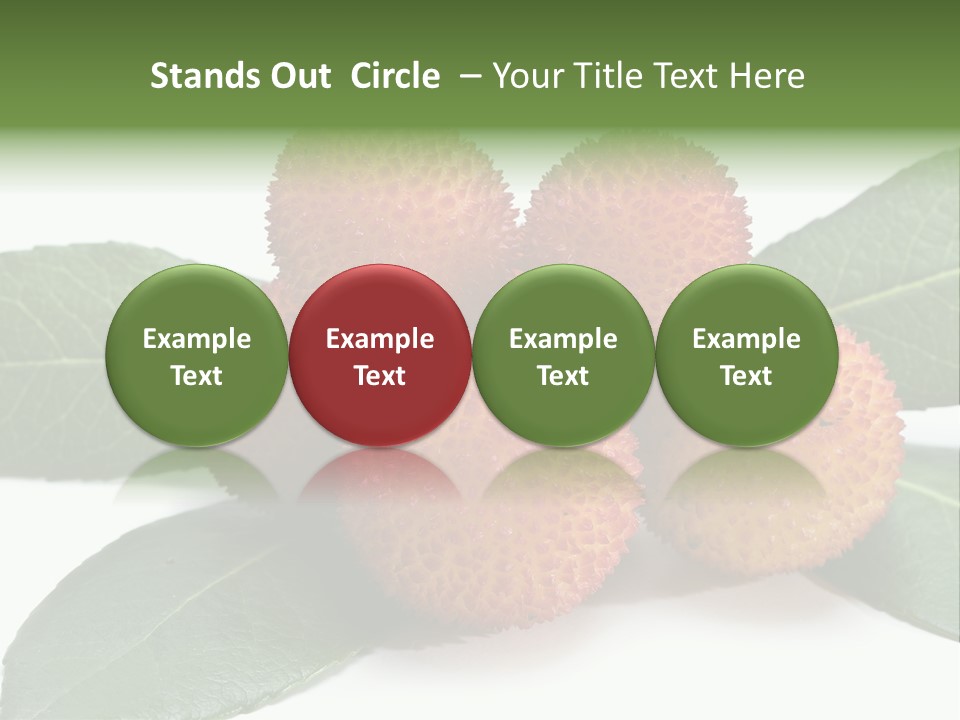 Stands Out Circle – Your Title Text Here

Example Text

Example Text

Example Text

Example Text